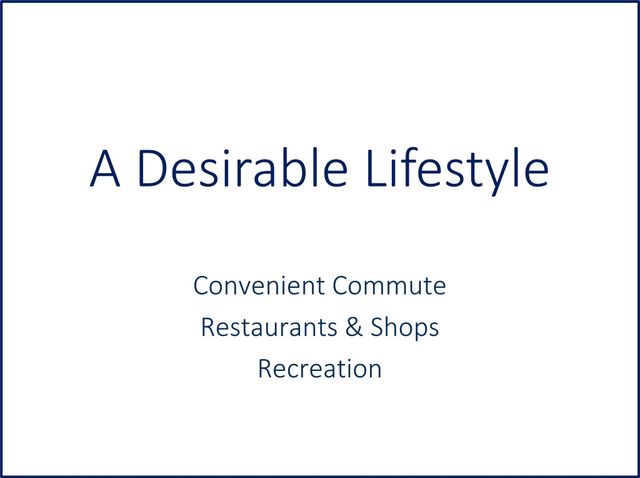 A Desirable Lifestyle

Convenient Commute
Restaurants & Shops
Recreation